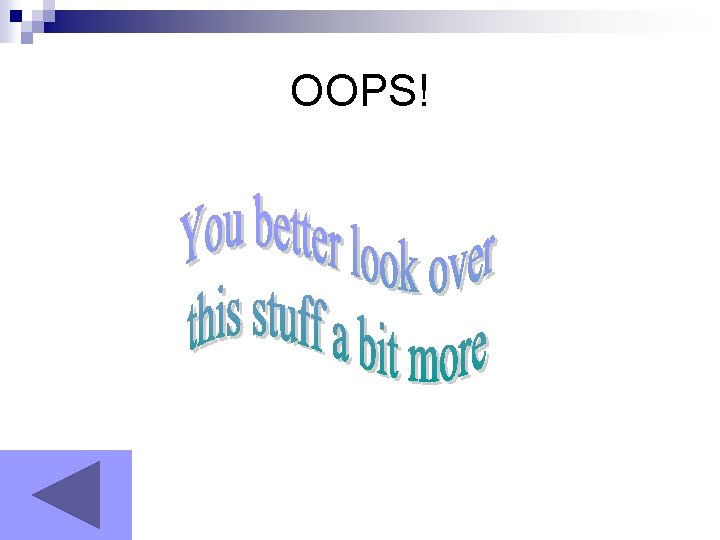 OOPS!

You better look over this stuff a bit more